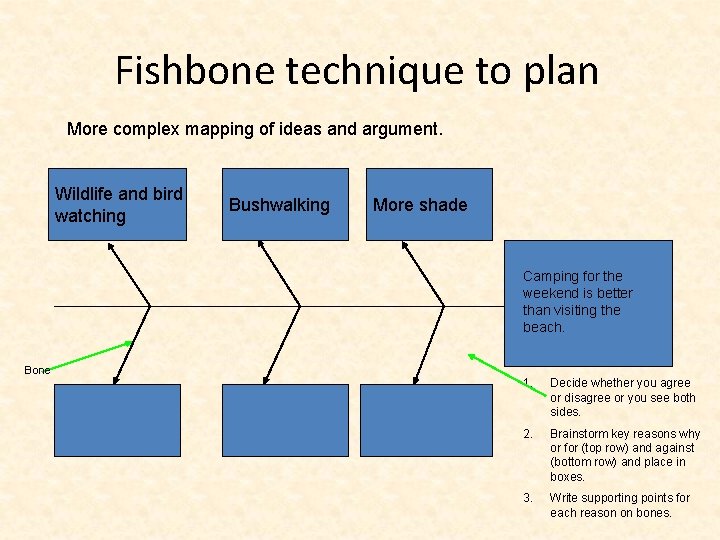 Fishbone technique to plan

More complex mapping of ideas and argument.

Wildlife and bird watching

Bushwalking

More shade

Camping for the weekend is better than visiting the beach.

Bone

1. Decide whether you agree or disagree or you see both sides.

2. Brainstorm key reasons why or for (top row) and against (bottom row) and place in boxes.

3. Write supporting points for each reason on bones.